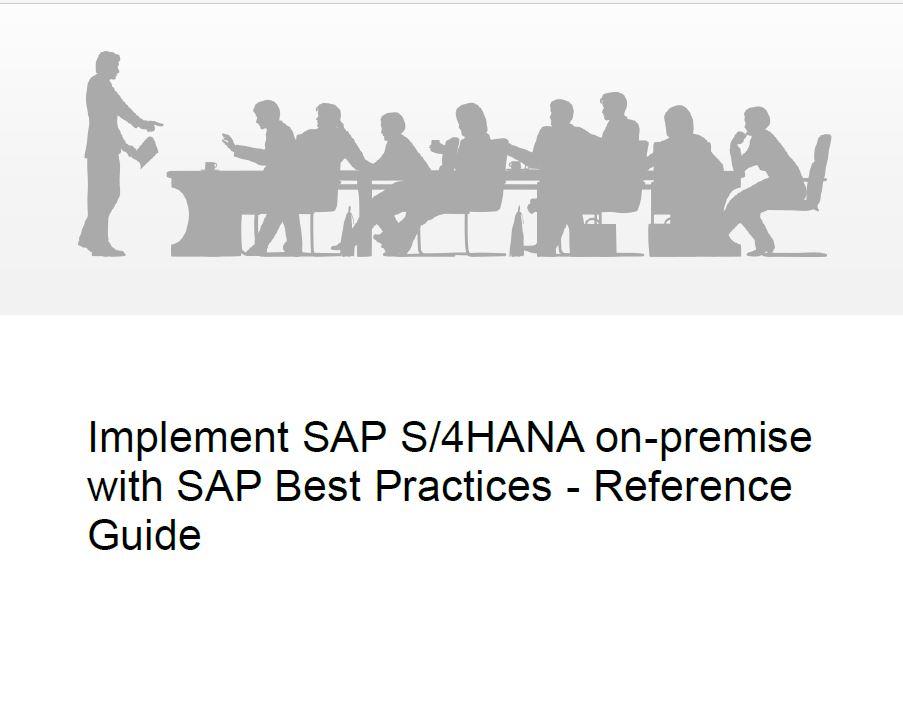 Implement SAP S/4HANA on-premise with SAP Best Practices - Reference Guide